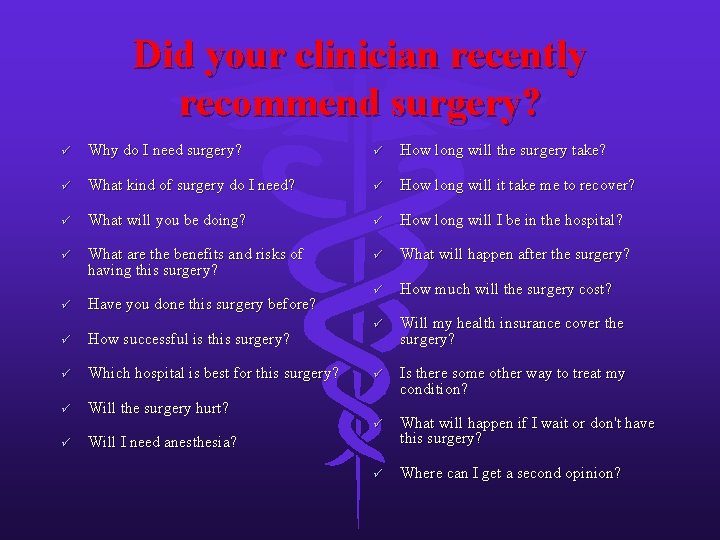 Did your clinician recently recommend surgery?

✓ Why do I need surgery?

✓ What kind of surgery do I need?

✓ What will you be doing?

✓ What are the benefits and risks of having this surgery?

✓ Have you done this surgery before?

✓ How successful is this surgery?

✓ Which hospital is best for this surgery?

✓ Will the surgery hurt?

✓ Will I need anesthesia?

✓ How long will the surgery take?

✓ How long will it take me to recover?

✓ How long will I be in the hospital?

✓ What will happen after the surgery?

✓ How much will the surgery cost?

✓ Will my health insurance cover the surgery?

✓ Is there some other way to treat my condition?

✓ What will happen if I wait or don't have this surgery?

✓ Where can I get a second opinion?